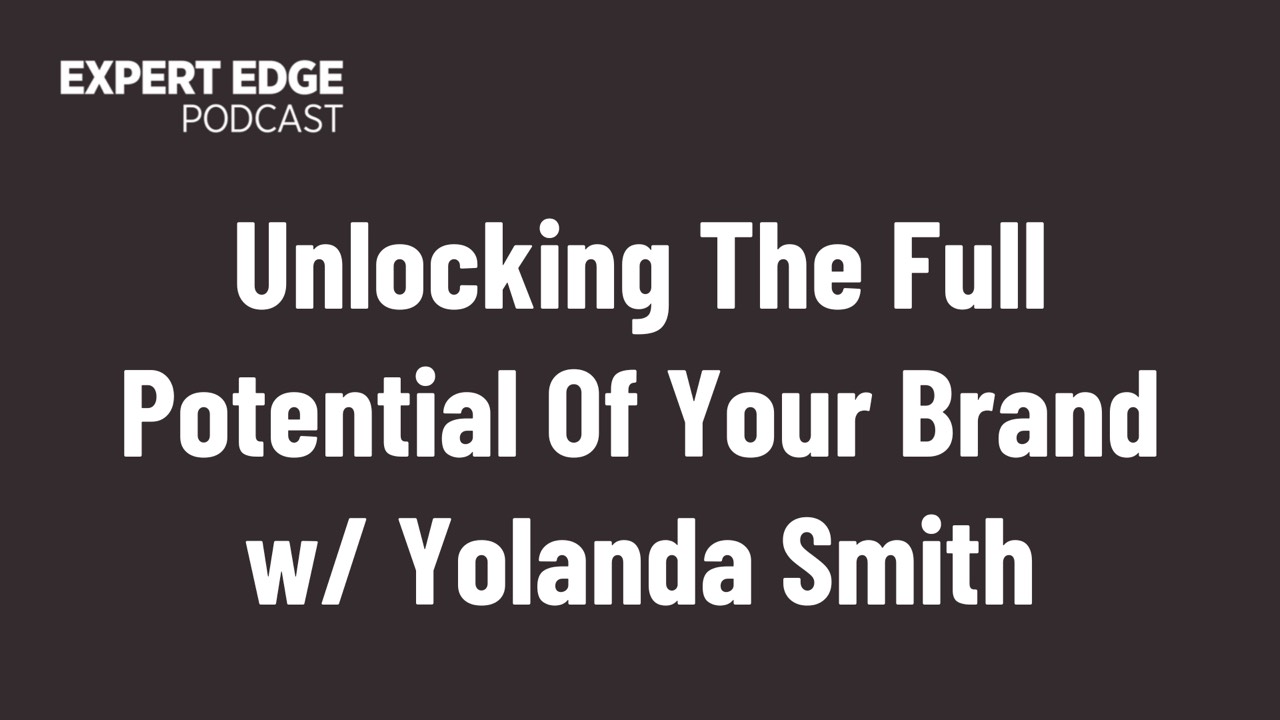 EXPERT EDGE
PODCAST

Unlocking The Full Potential Of Your Brand w/ Yolanda Smith